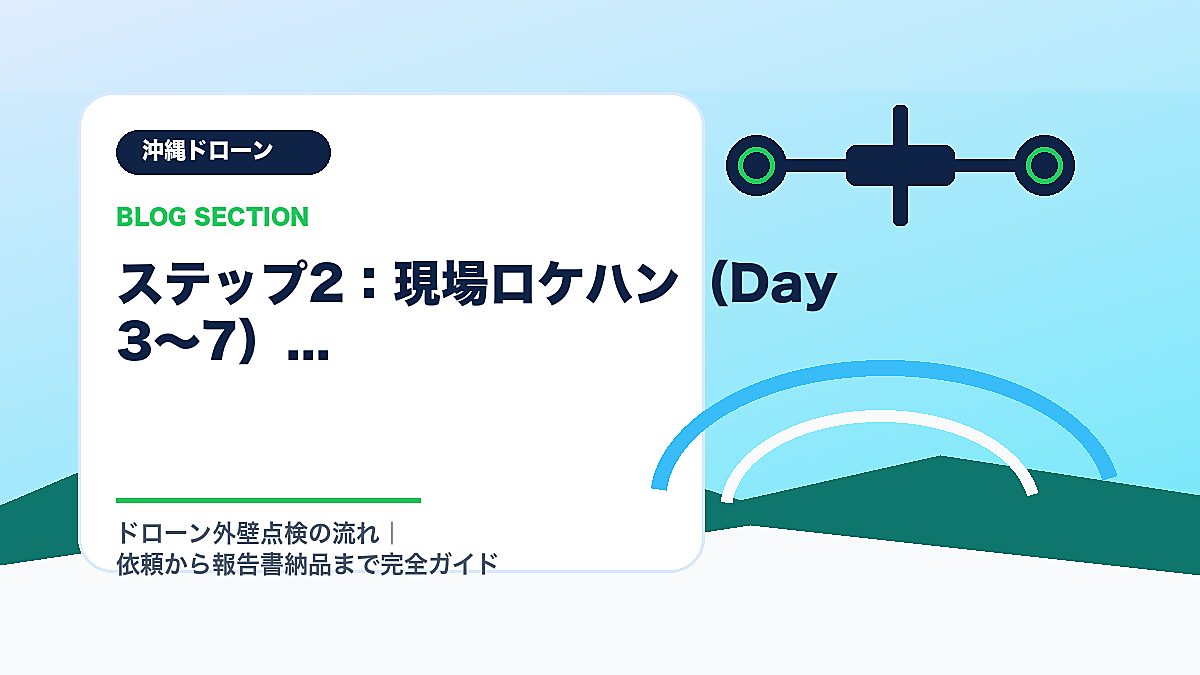 沖縄ドローン

BLOG SECTION

ステップ2：現場ロケハン（Day 3〜7）...

ドローン外壁点検の流れ｜
依頼から報告書納品まで完全ガイド